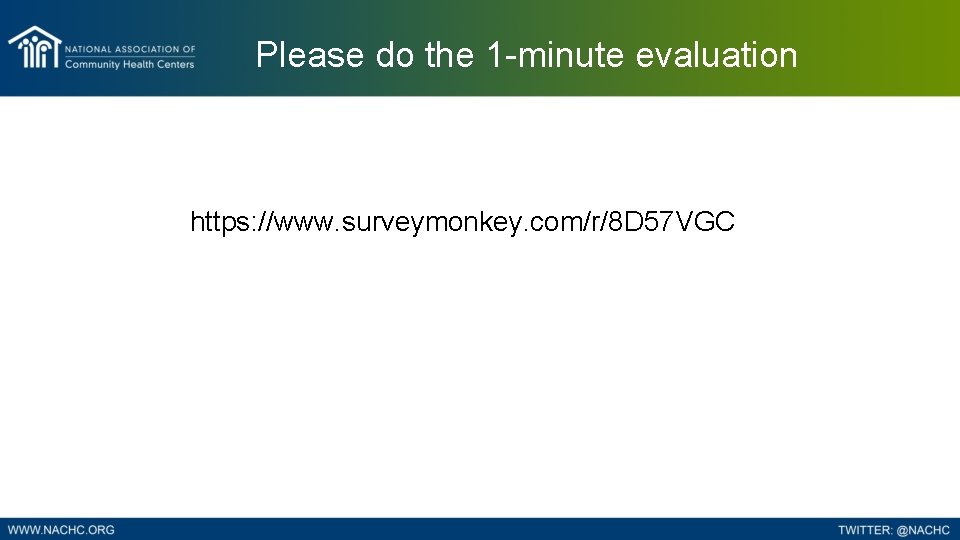 NATIONAL ASSOCIATION OF
Community Health Centers

Please do the 1-minute evaluation

https://www.surveymonkey.com/r/8D57VGC

WWW.NACHC.ORG

TWITTER: @NACHC